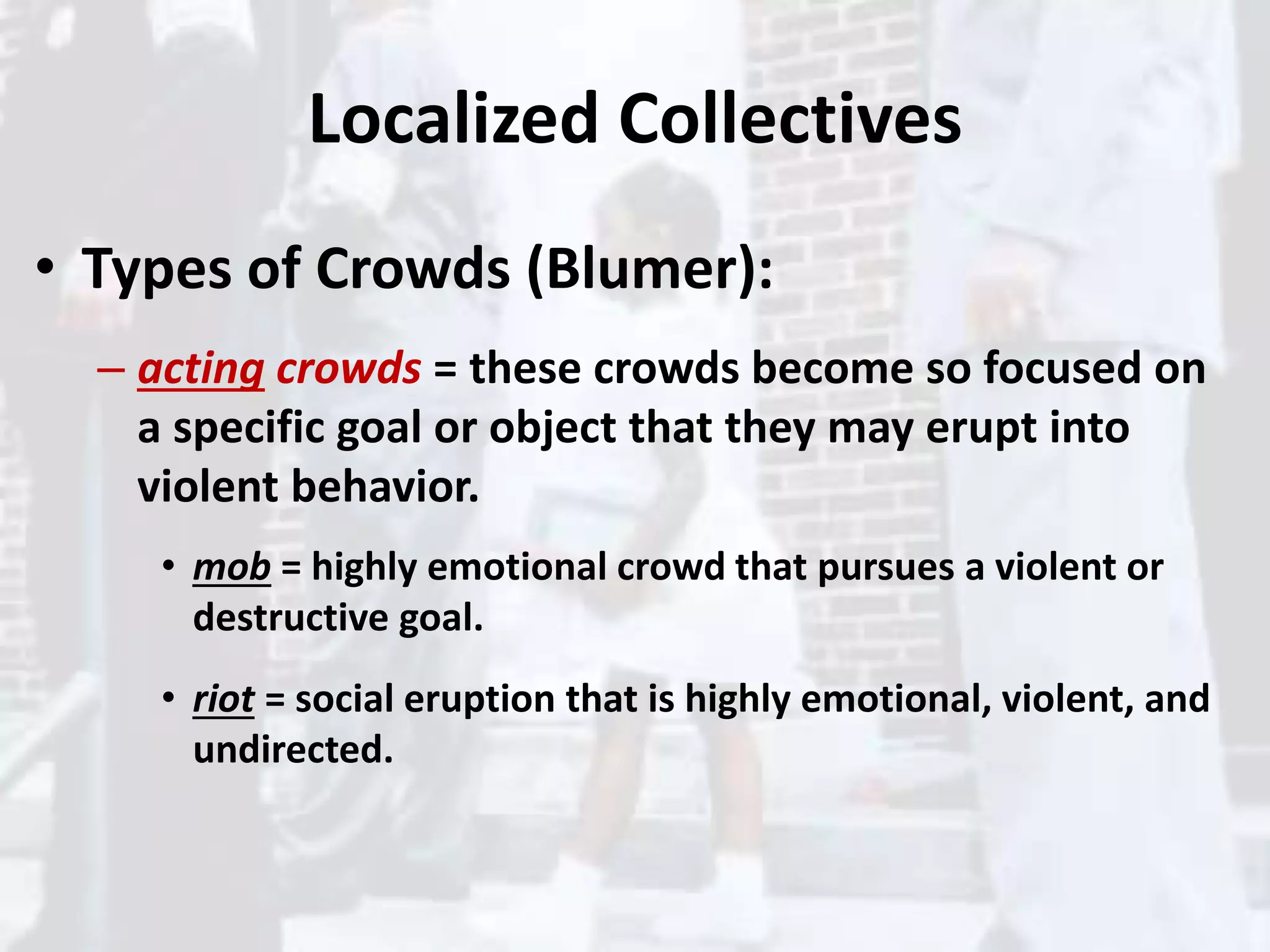 Localized Collectives

• Types of Crowds (Blumer):

– acting crowds = these crowds become so focused on a specific goal or object that they may erupt into violent behavior.

• mob = highly emotional crowd that pursues a violent or destructive goal.

• riot = social eruption that is highly emotional, violent, and undirected.